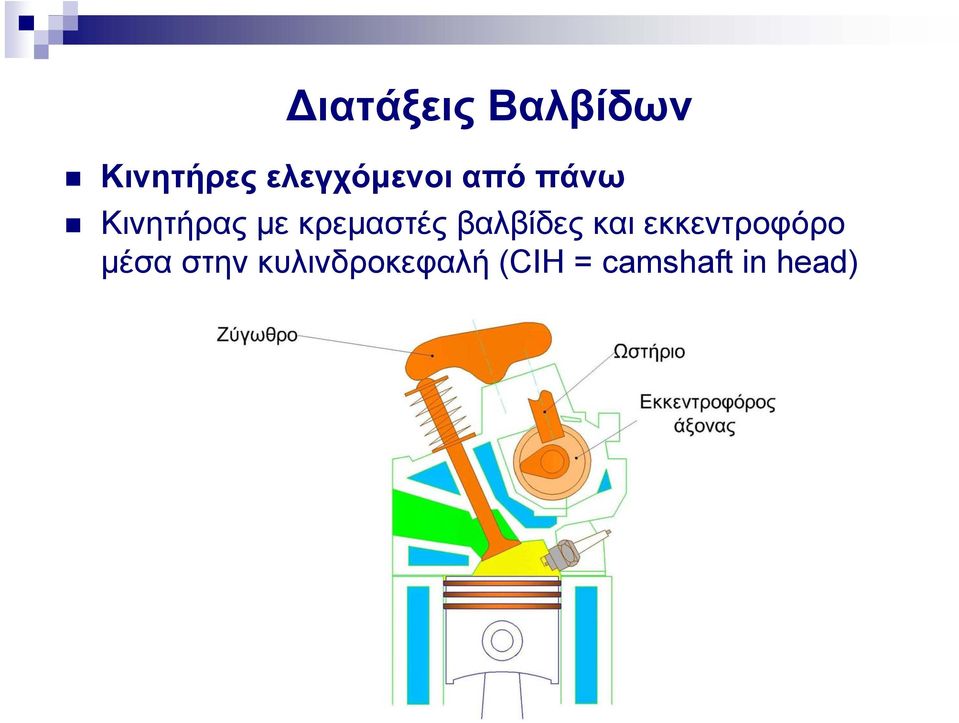 Διατάξεις Βαλβίδων

Κινητήρες ελεγχόμενοι από πάνω

Κινητήρας με κρεμαστές βαλβίδες και εκκεντροφόρο μέσα στην κυλινδροκεφαλή (CIH = camshaft in head)

Ζύγωθρο

Ωστήριο

Εκκεντροφόρος άξονας